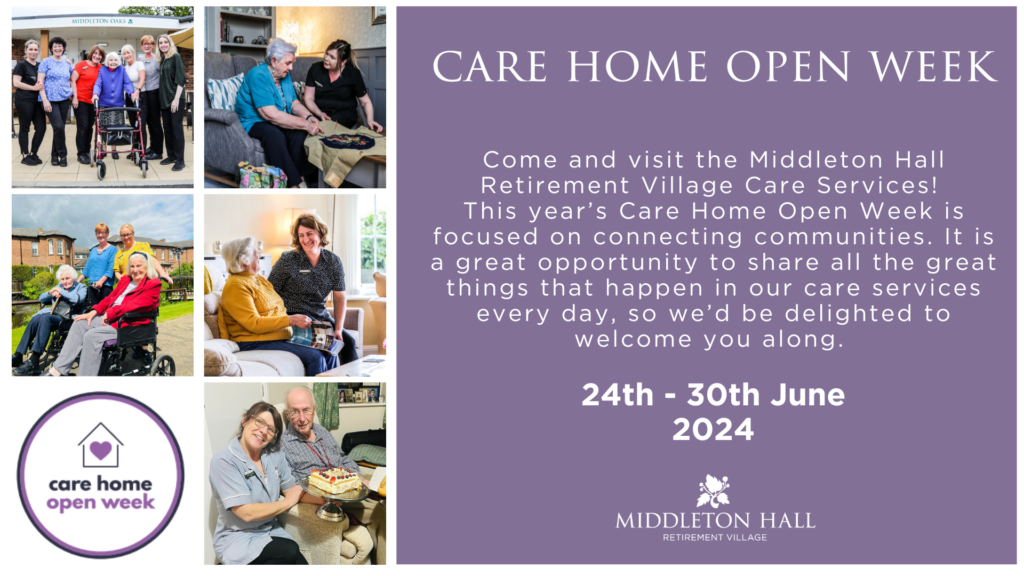 MIDDLETON OAKS

care home open week

CARE HOME OPEN WEEK

Come and visit the Middleton Hall Retirement Village Care Services! This year's Care Home Open Week is focused on connecting communities. It is a great opportunity to share all the great things that happen in our care services every day, so we'd be delighted to welcome you along.

24th - 30th June 2024

MIDDLETON HALL
RETIREMENT VILLAGE